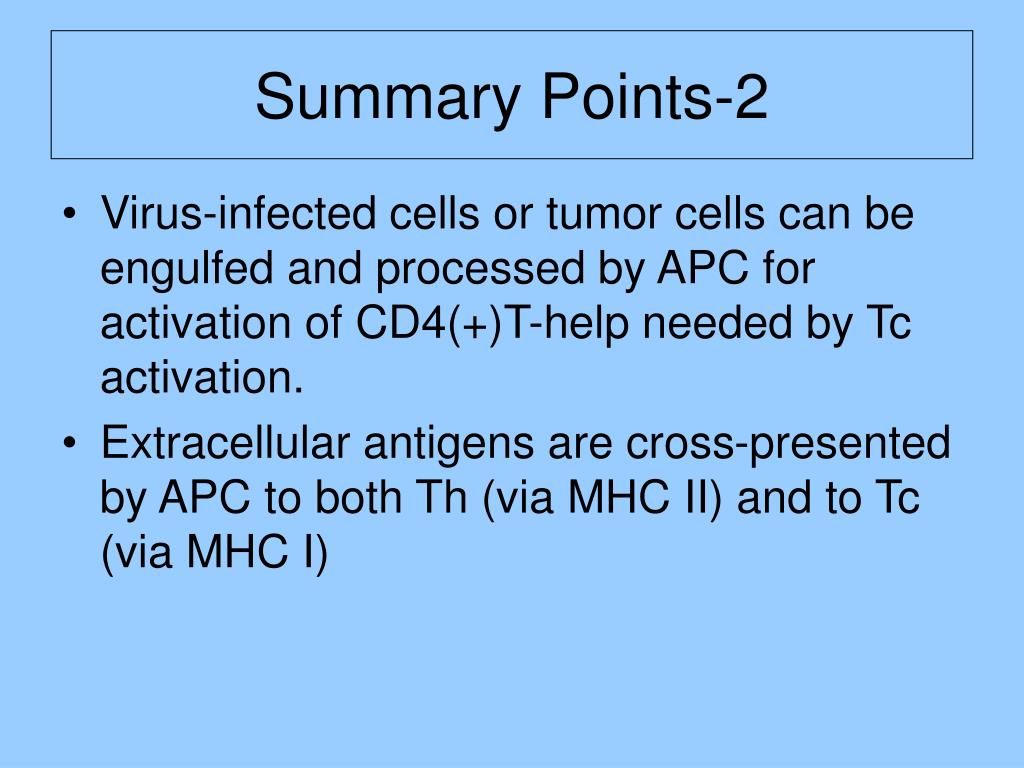 Summary Points-2

• Virus-infected cells or tumor cells can be engulfed and processed by APC for activation of CD4(+)T-help needed by Tc activation.

• Extracellular antigens are cross-presented by APC to both Th (via MHC II) and to Tc (via MHC I)